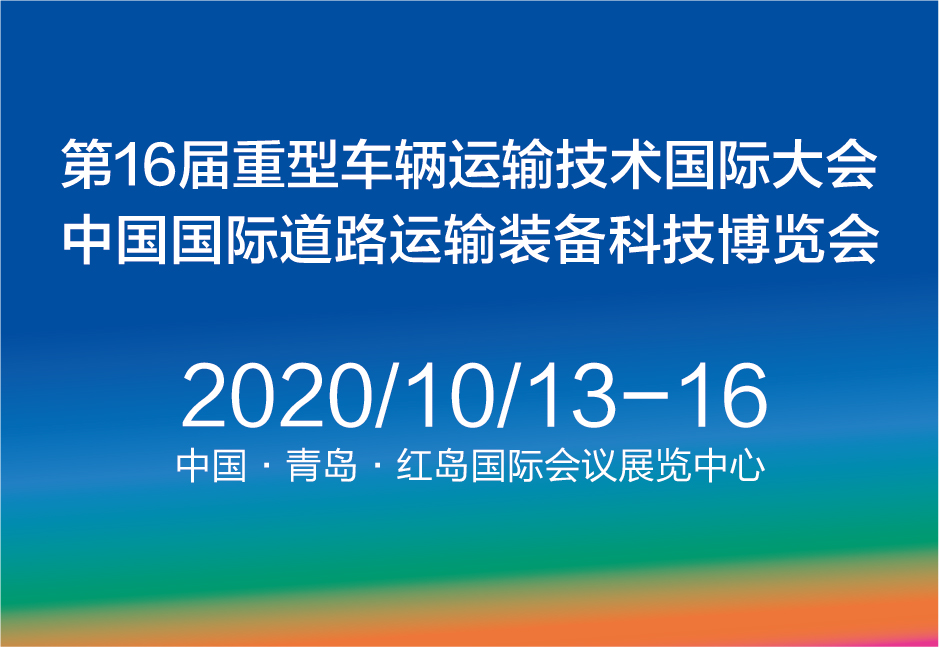 第16届重型车辆运输技术国际大会
中国国际道路运输装备科技博览会

2020/10/13-16
中国 · 青岛 · 红岛国际会议展览中心